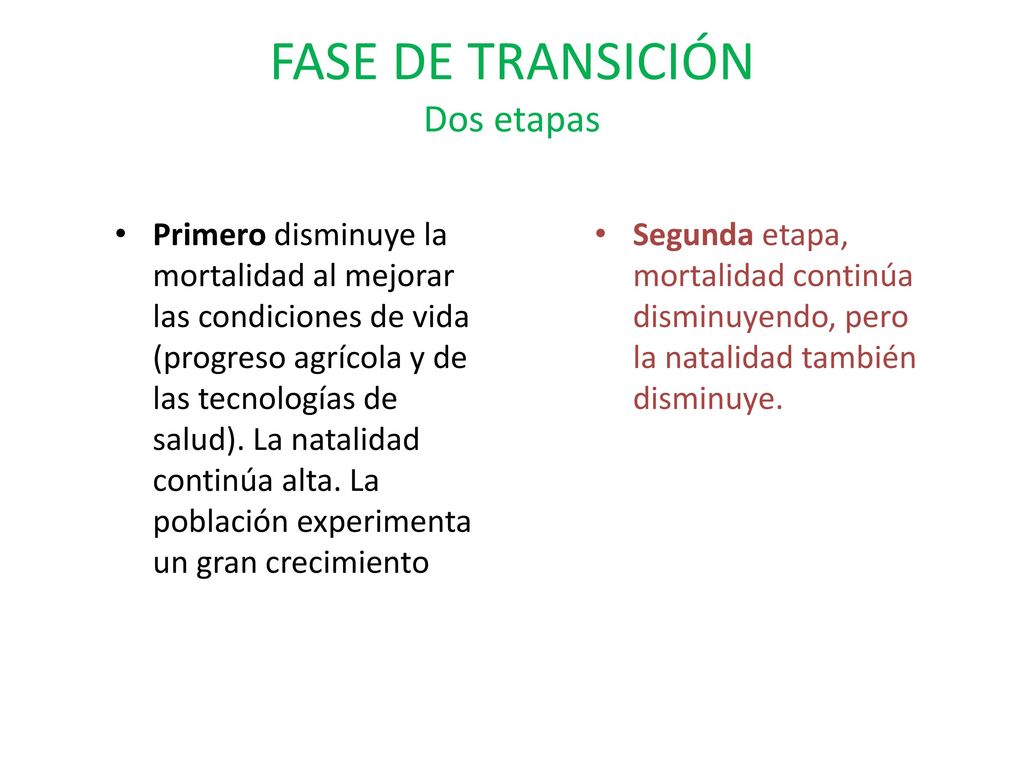 FASE DE TRANSICIÓN
Dos etapas

• Primero disminuye la mortalidad al mejorar las condiciones de vida (progreso agrícola y de las tecnologías de salud). La natalidad continúa alta. La población experimenta un gran crecimiento

• Segunda etapa, mortalidad continúa disminuyendo, pero la natalidad también disminuye.